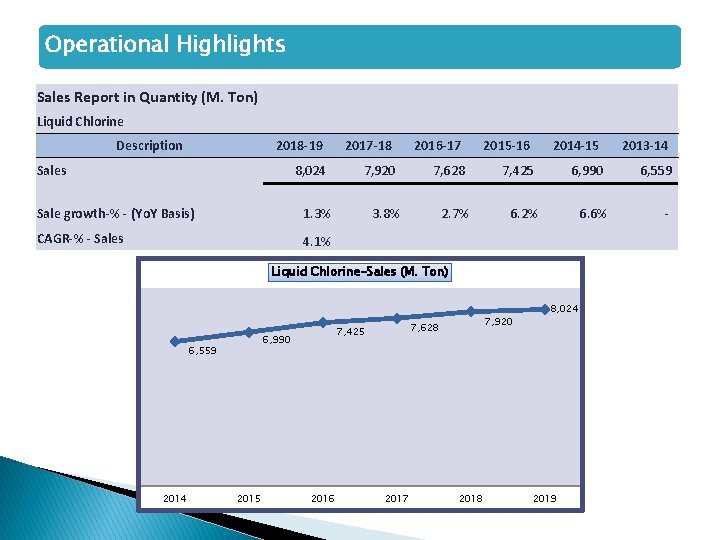 Operational Highlights

Sales Report in Quantity (M. Ton)

Liquid Chlorine

| Description | 2018-19 | 2017-18 | 2016-17 | 2015-16 | 2014-15 | 2013-14 |
|---|---|---|---|---|---|---|
| Sales | 8,024 | 7,920 | 7,628 | 7,425 | 6,990 | 6,559 |
| Sale growth-% - (YoY Basis) | 1.3% | 3.8% | 2.7% | 6.2% | 6.6% | - |
| CAGR-% - Sales | 4.1% | | | | | |

Liquid Chlorine-Sales (M. Ton)

6,559
6,990
7,425
7,628
7,920
8,024

2014 2015 2016 2017 2018 2019